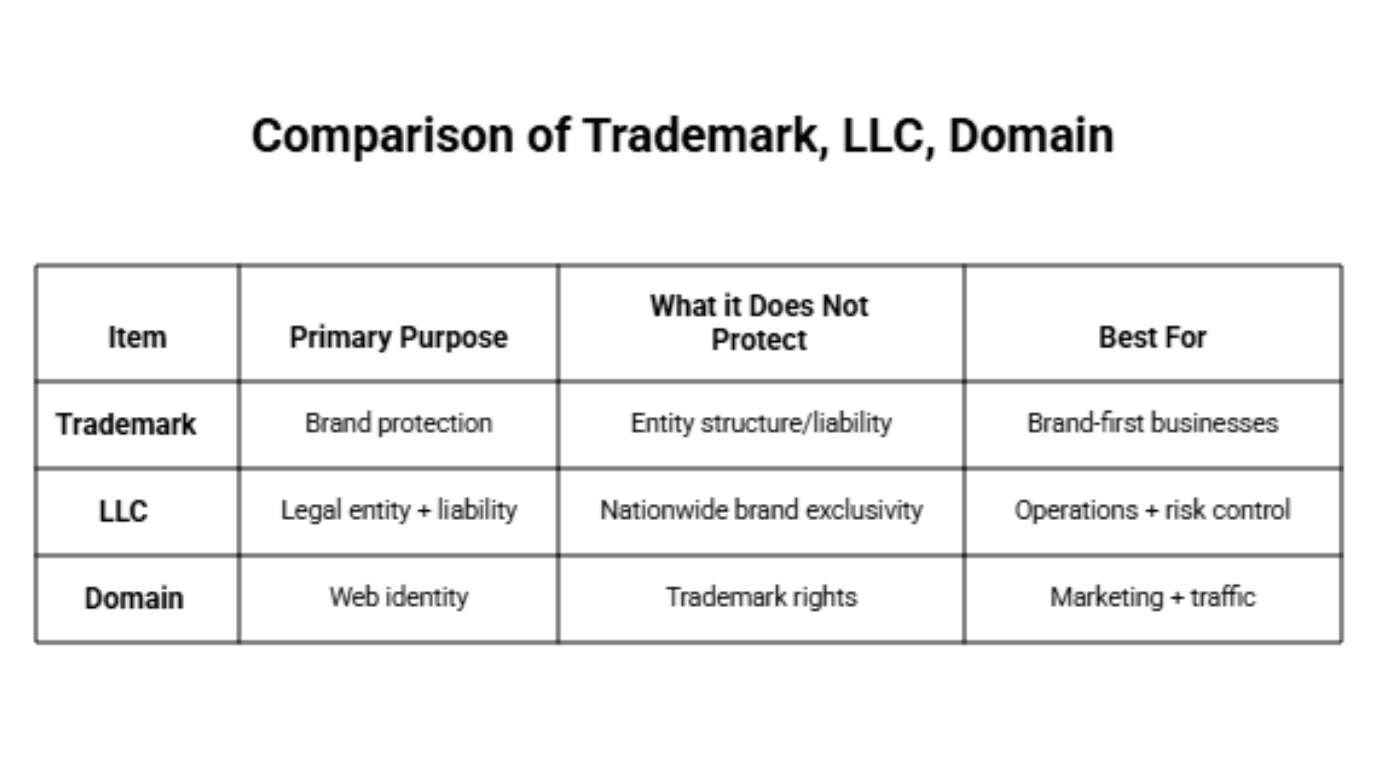 Comparison of Trademark, LLC, Domain

| Item | Primary Purpose | What it Does Not Protect | Best For |
|---|---|---|---|
| Trademark | Brand protection | Entity structure/liability | Brand-first businesses |
| LLC | Legal entity + liability | Nationwide brand exclusivity | Operations + risk control |
| Domain | Web identity | Trademark rights | Marketing + traffic |